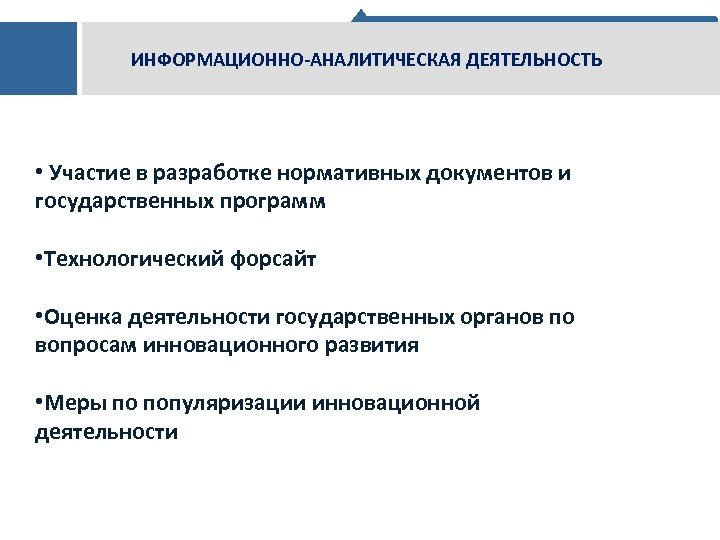 ИНФОРМАЦИОННО-АНАЛИТИЧЕСКАЯ ДЕЯТЕЛЬНОСТЬ

• Участие в разработке нормативных документов и государственных программ

•Технологический форсайт

•Оценка деятельности государственных органов по вопросам инновационного развития

•Меры по популяризации инновационной деятельности